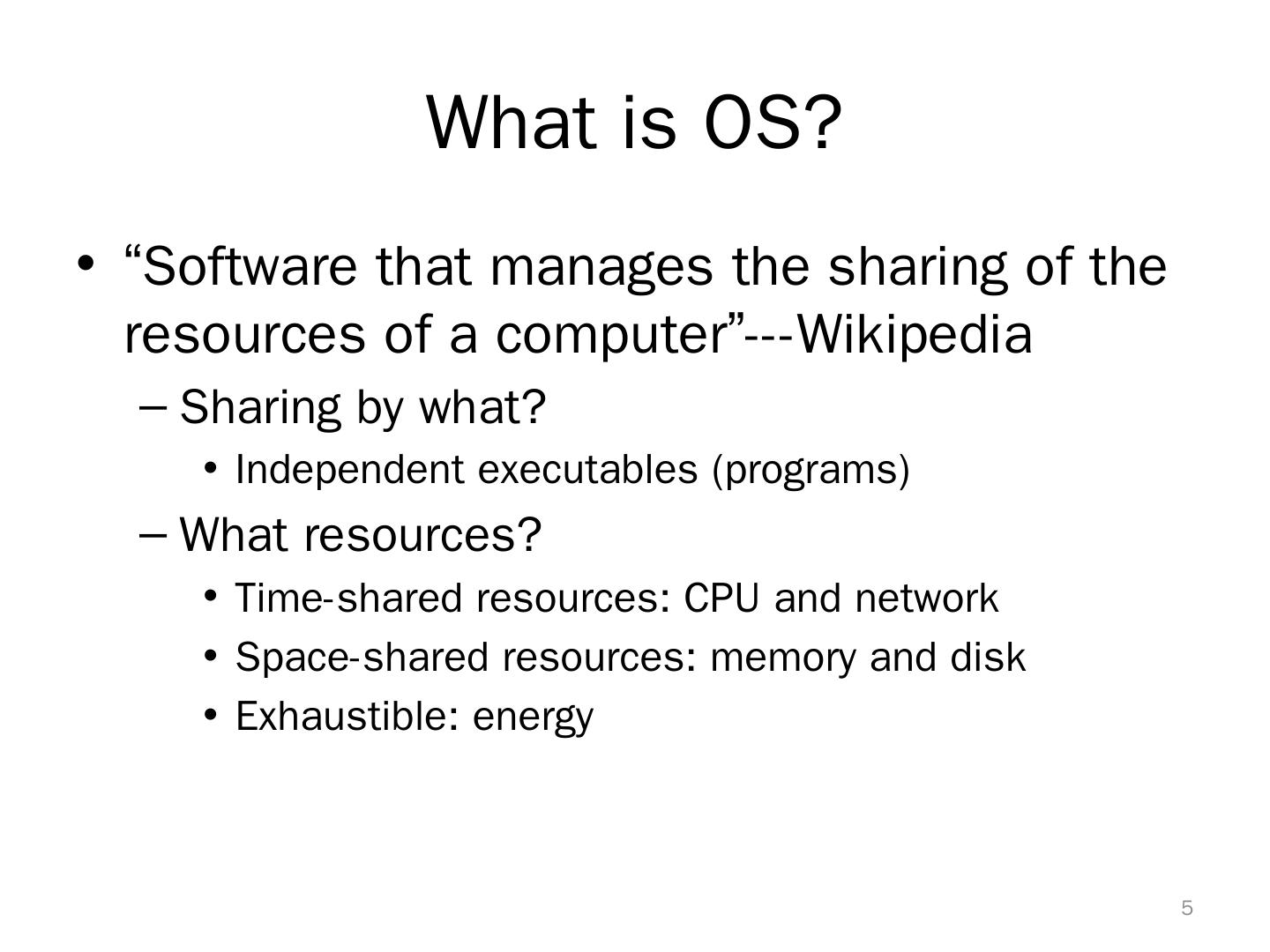 What is OS?

• “Software that manages the sharing of the resources of a computer”---Wikipedia

– Sharing by what?

• Independent executables (programs)

– What resources?

• Time-shared resources: CPU and network

• Space-shared resources: memory and disk

• Exhaustible: energy

5